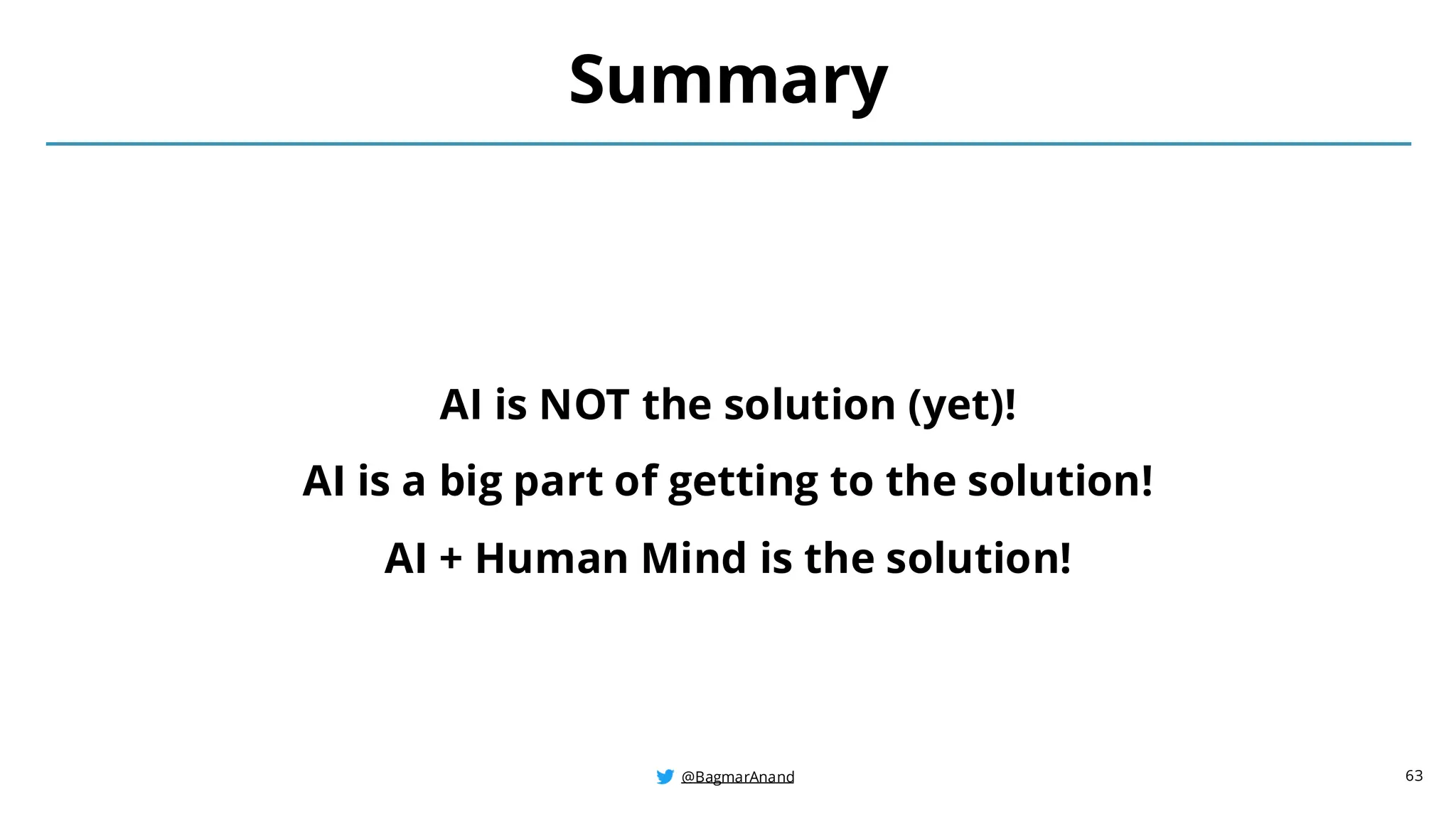 Summary

AI is NOT the solution (yet)!

AI is a big part of getting to the solution!

AI + Human Mind is the solution!

@BagmarAnand

63